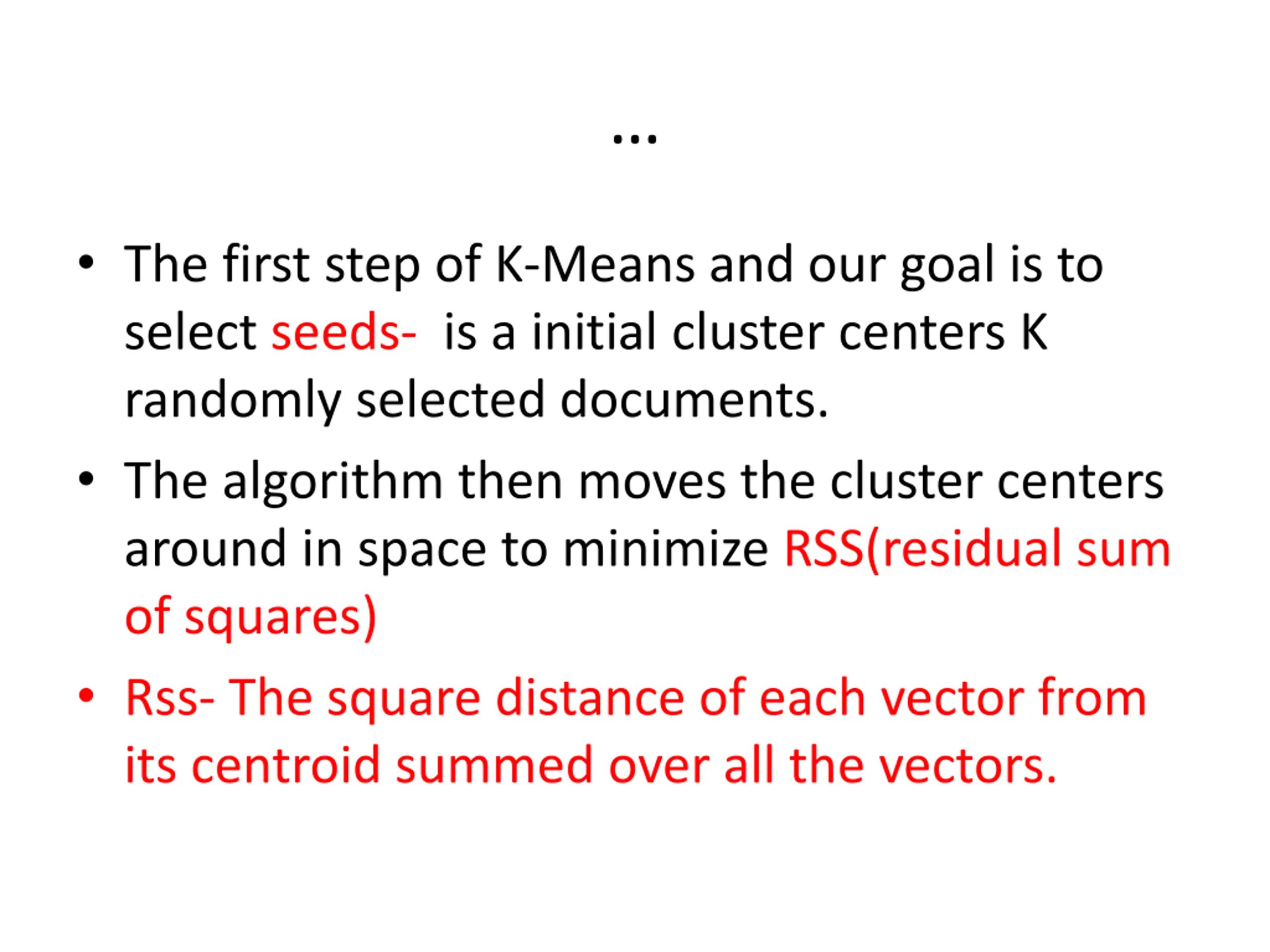 …

• The first step of K-Means and our goal is to select seeds- is a initial cluster centers K randomly selected documents.

• The algorithm then moves the cluster centers around in space to minimize RSS(residual sum of squares)

• Rss- The square distance of each vector from its centroid summed over all the vectors.